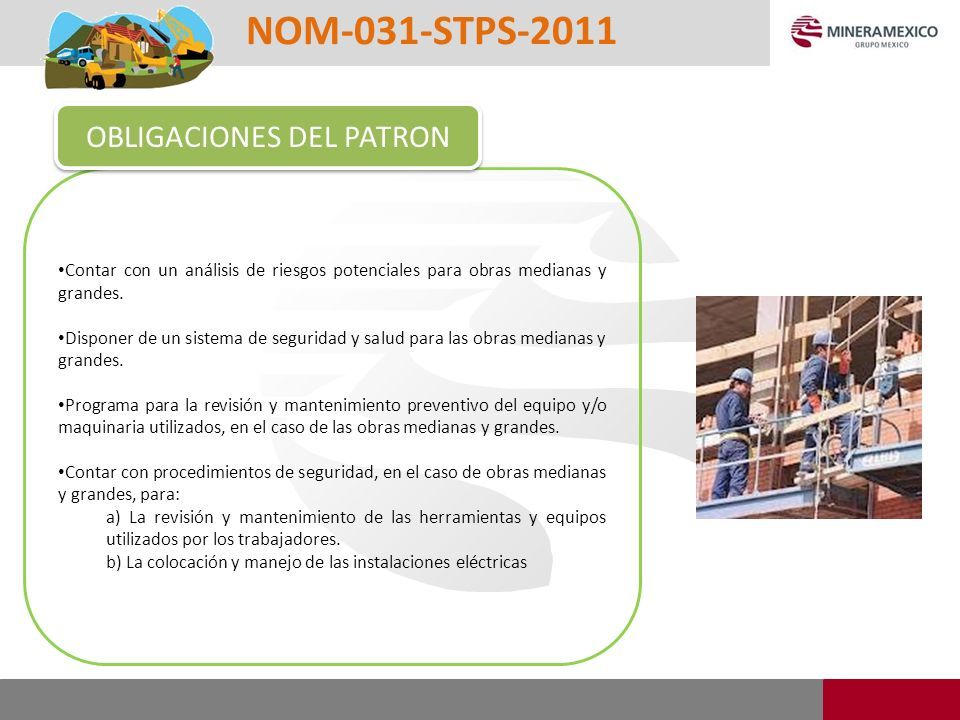 NOM-031-STPS-2011

MINERAMEXICO
GRUPO MEXICO

OBLIGACIONES DEL PATRON

•Contar con un análisis de riesgos potenciales para obras medianas y grandes.

•Disponer de un sistema de seguridad y salud para las obras medianas y grandes.

•Programa para la revisión y mantenimiento preventivo del equipo y/o maquinaria utilizados, en el caso de las obras medianas y grandes.

•Contar con procedimientos de seguridad, en el caso de obras medianas y grandes, para:
a) La revisión y mantenimiento de las herramientas y equipos utilizados por los trabajadores.
b) La colocación y manejo de las instalaciones eléctricas